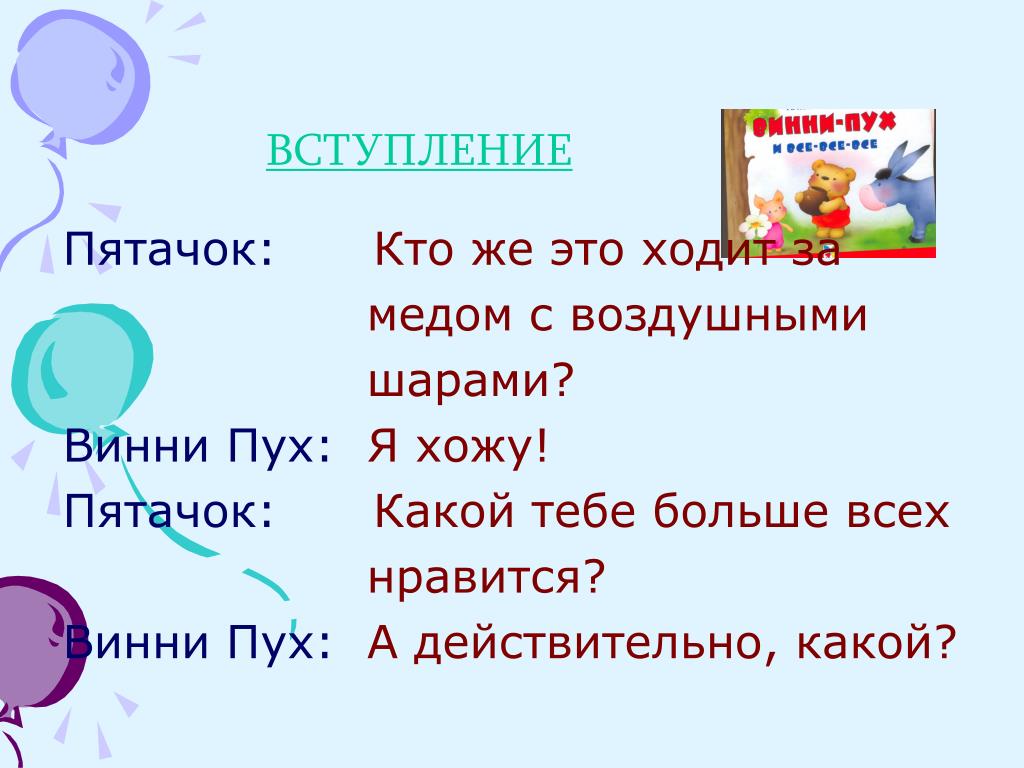 ВСТУПЛЕНИЕ

ВИННИ-ПУХ
И ВСЕ-ВСЕ-ВСЕ

Пятачок: Кто же это ходит за медом с воздушными шарами?

Винни Пух: Я хожу!

Пятачок: Какой тебе больше всех нравится?

Винни Пух: А действительно, какой?